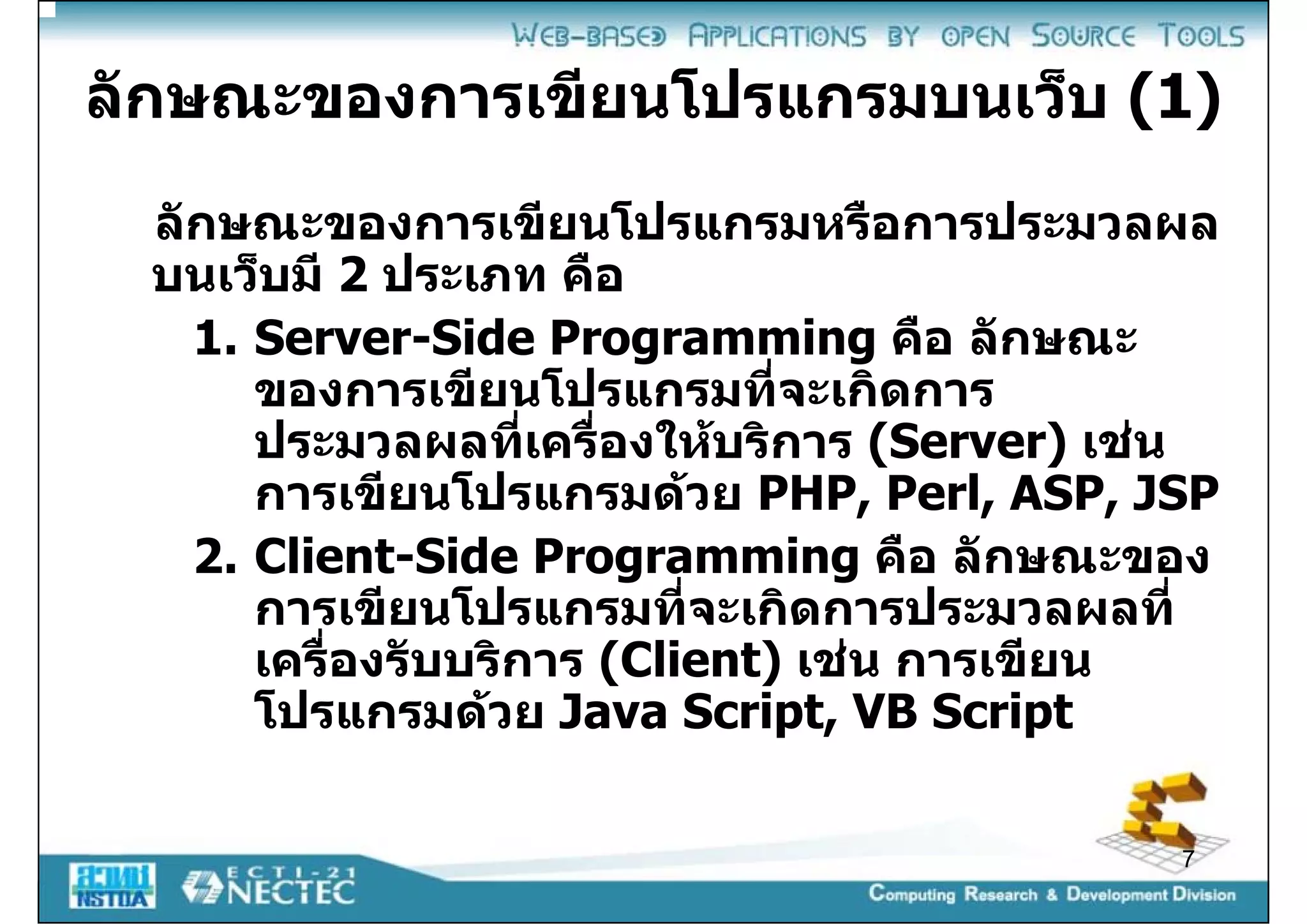 WEB-BASED APPLICATIONS BY OPEN SOURCE TOOLS

ลักษณะของการเขียนโปรแกรมบนเว็บ (1)

ลักษณะของการเขียนโปรแกรมหรือการประมวลผลบนเว็บมี 2 ประเภท คือ

1. Server-Side Programming คือ ลักษณะของการเขียนโปรแกรมที่จะเกิดการประมวลผลที่เครื่องให้บริการ (Server) เช่น การเขียนโปรแกรมด้วย PHP, Perl, ASP, JSP
2. Client-Side Programming คือ ลักษณะของการเขียนโปรแกรมที่จะเกิดการประมวลผลที่เครื่องรับบริการ (Client) เช่น การเขียนโปรแกรมด้วย Java Script, VB Script

7

สวทช NSTDA ECTI-21 NECTEC Computing Research & Development Division